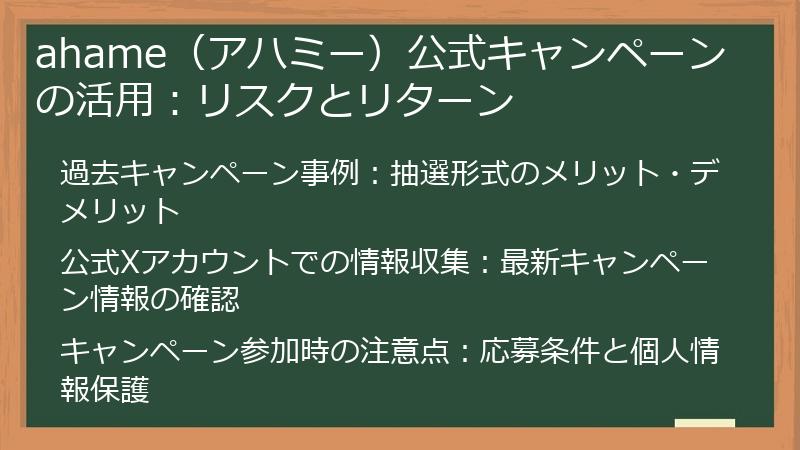 ahame（アハミー）公式キャンペーンの活用：リスクとリターン

過去キャンペーン事例：抽選形式のメリット・デメリット

公式Xアカウントでの情報収集：最新キャンペーン情報の確認

キャンペーン参加時の注意点：応募条件と個人情報保護